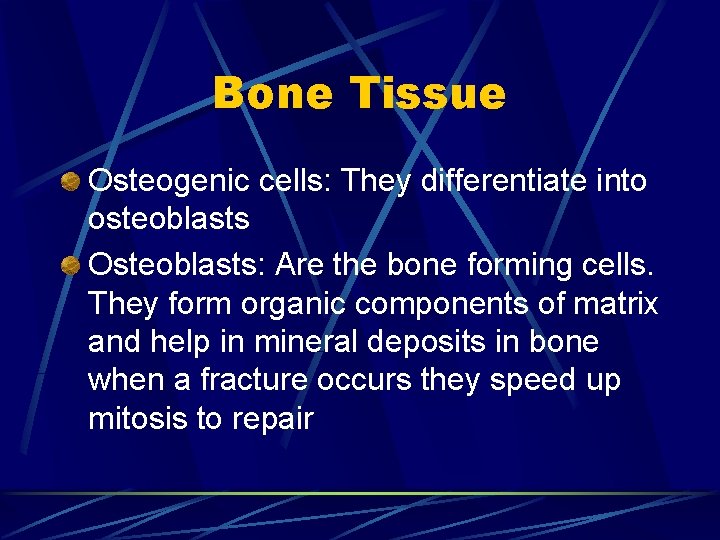 Bone Tissue

Osteogenic cells: They differentiate into osteoblasts

Osteoblasts: Are the bone forming cells. They form organic components of matrix and help in mineral deposits in bone when a fracture occurs they speed up mitosis to repair